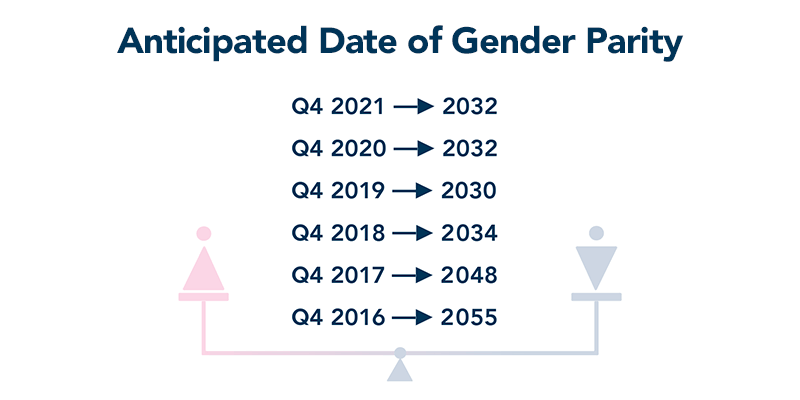 Anticipated Date of Gender Parity

Q4 2021 → 2032
Q4 2020 → 2032
Q4 2019 → 2030
Q4 2018 → 2034
Q4 2017 → 2048
Q4 2016 → 2055